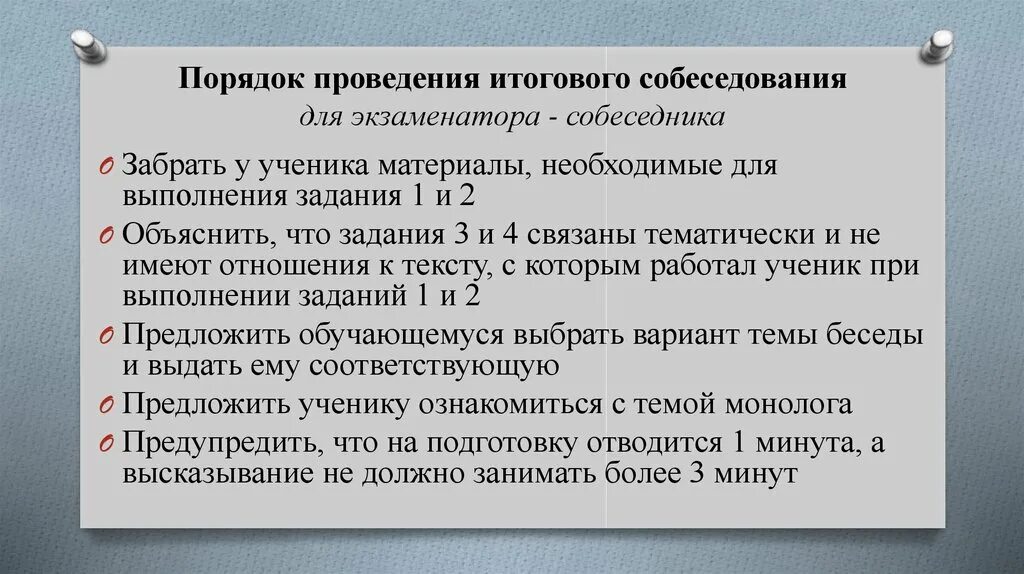 Порядок проведения итогового собеседования
для экзаменатора - собеседника

O Забрать у ученика материалы, необходимые для выполнения задания 1 и 2

O Объяснить, что задания 3 и 4 связаны тематически и не имеют отношения к тексту, с которым работал ученик при выполнении заданий 1 и 2

O Предложить обучающемуся выбрать вариант темы беседы и выдать ему соответствующую

O Предложить ученику ознакомиться с темой монолога

O Предупредить, что на подготовку отводится 1 минута, а высказывание не должно занимать более 3 минут